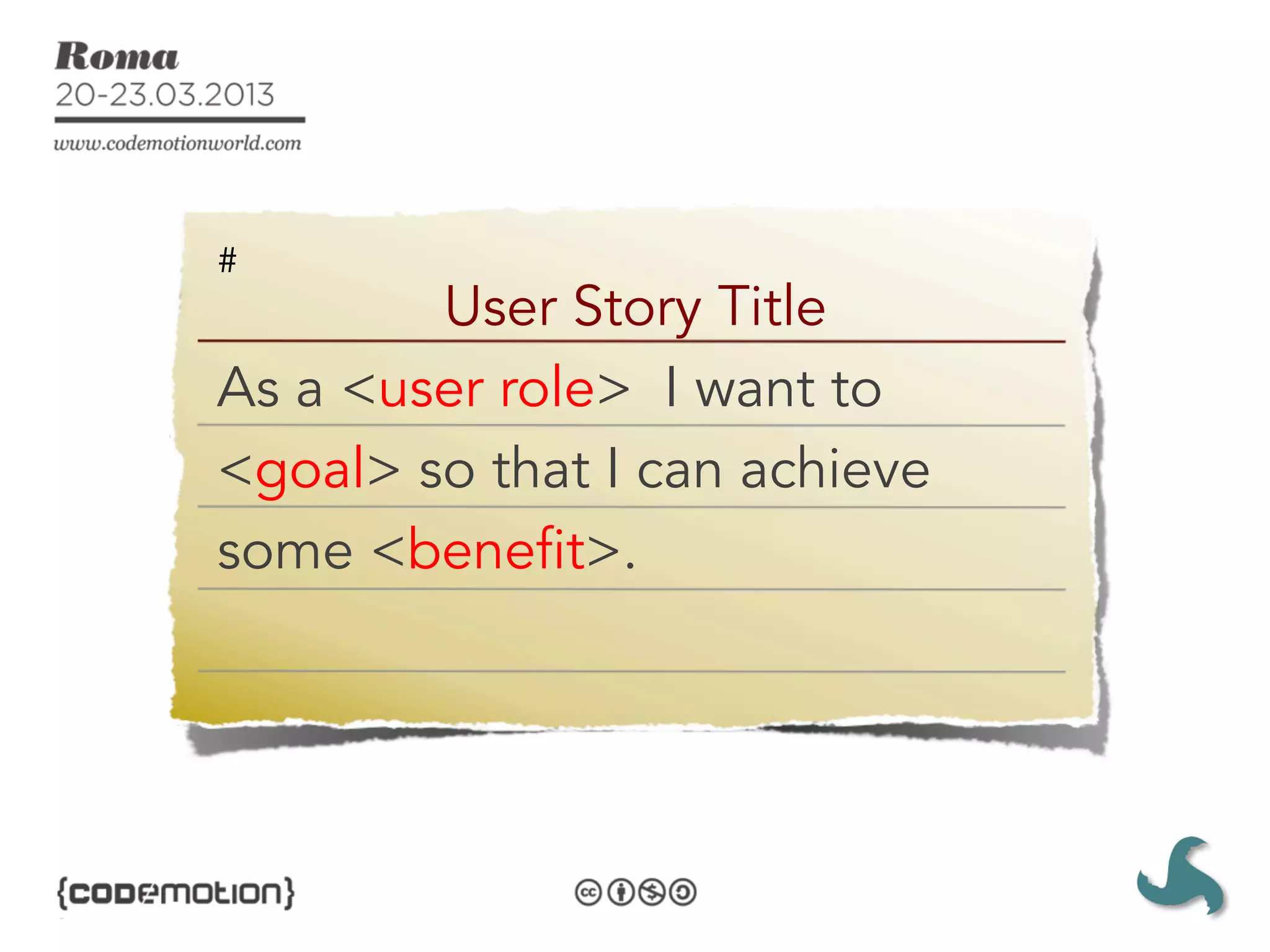 Roma
20-23.03.2013
www.codemotionworld.com

#

User Story Title

As a <user role> I want to <goal> so that I can achieve some <benefit>.

{codemotion}

cc